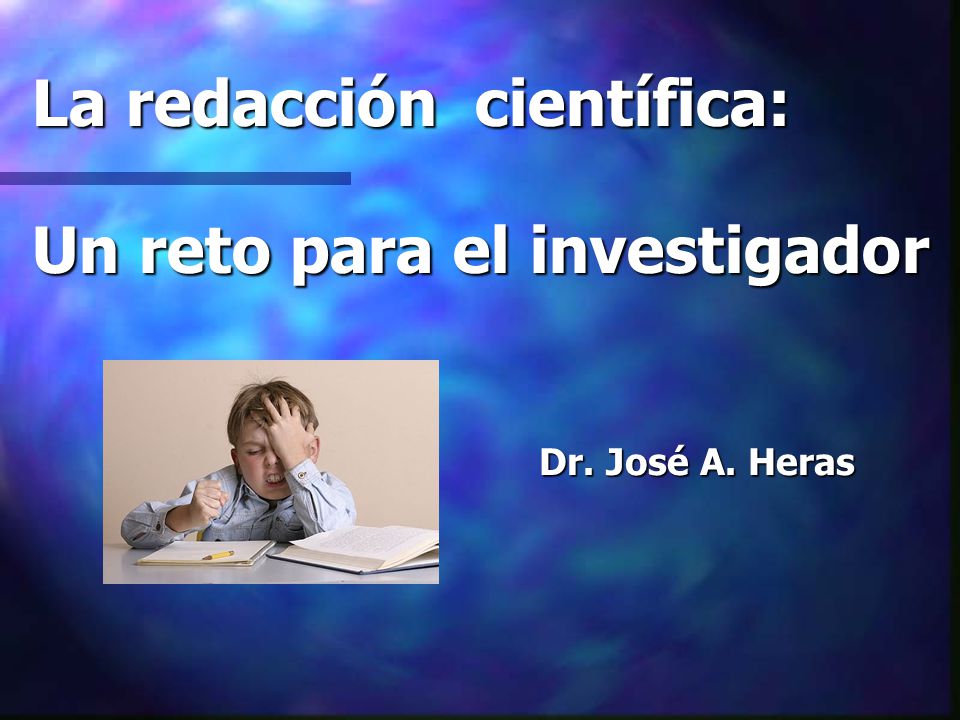 La redacción científica:

Un reto para el investigador

Dr. José A. Heras